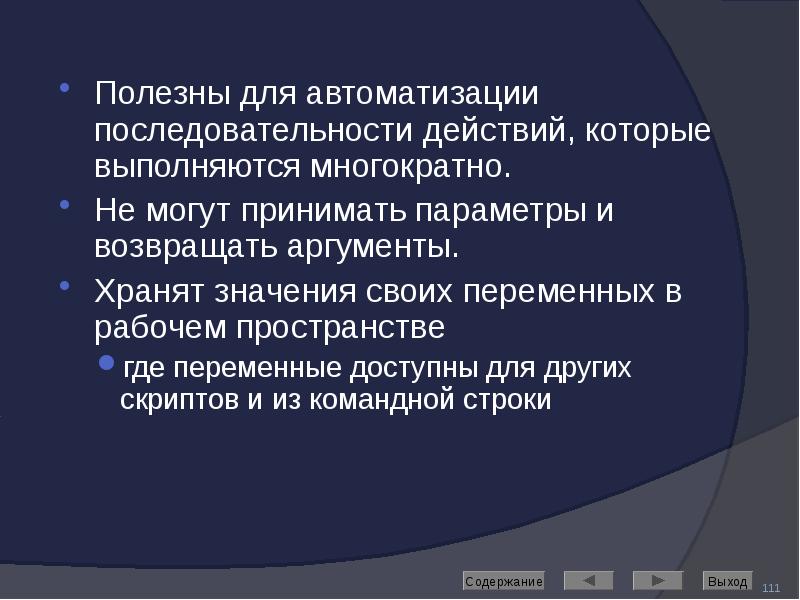 • Полезны для автоматизации последовательности действий, которые выполняются многократно.
• Не могут принимать параметры и возвращать аргументы.
• Хранят значения своих переменных в рабочем пространстве
• где переменные доступны для других скриптов и из командной строки

Содержание
Выход
111